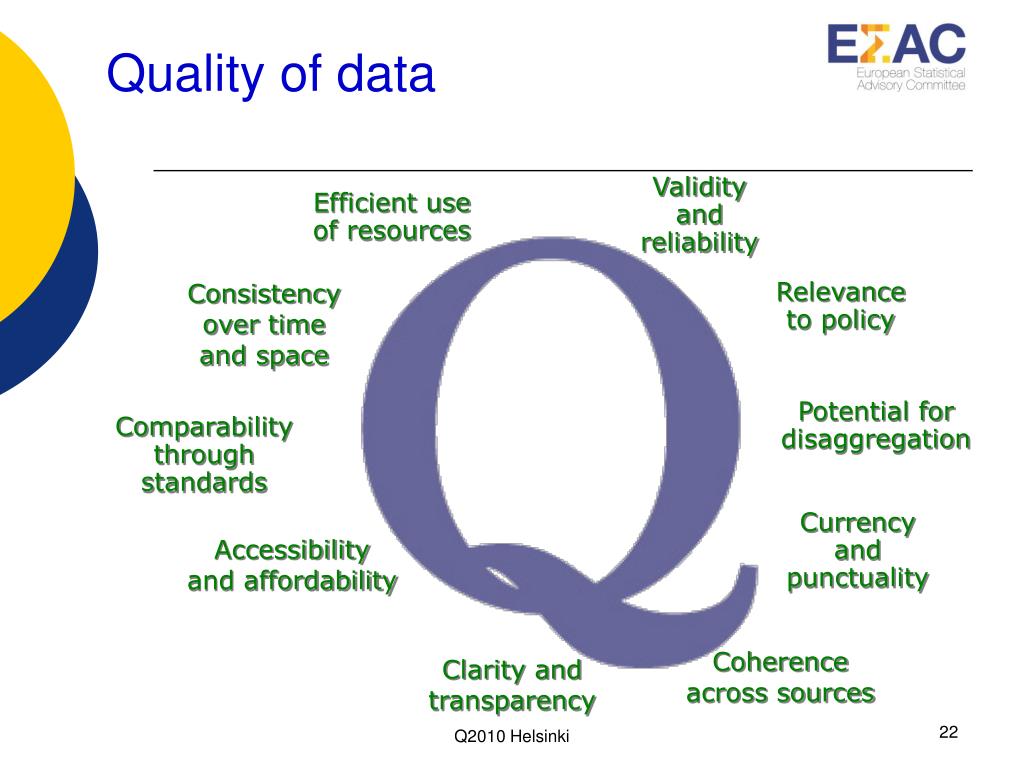 Quality of data

EΣAC
European Statistical Advisory Committee

Efficient use of resources

Validity and reliability

Consistency over time and space

Relevance to policy

Comparability through standards

Potential for disaggregation

Accessibility and affordability

Currency and punctuality

Clarity and transparency

Coherence across sources

Q

Q2010 Helsinki

22